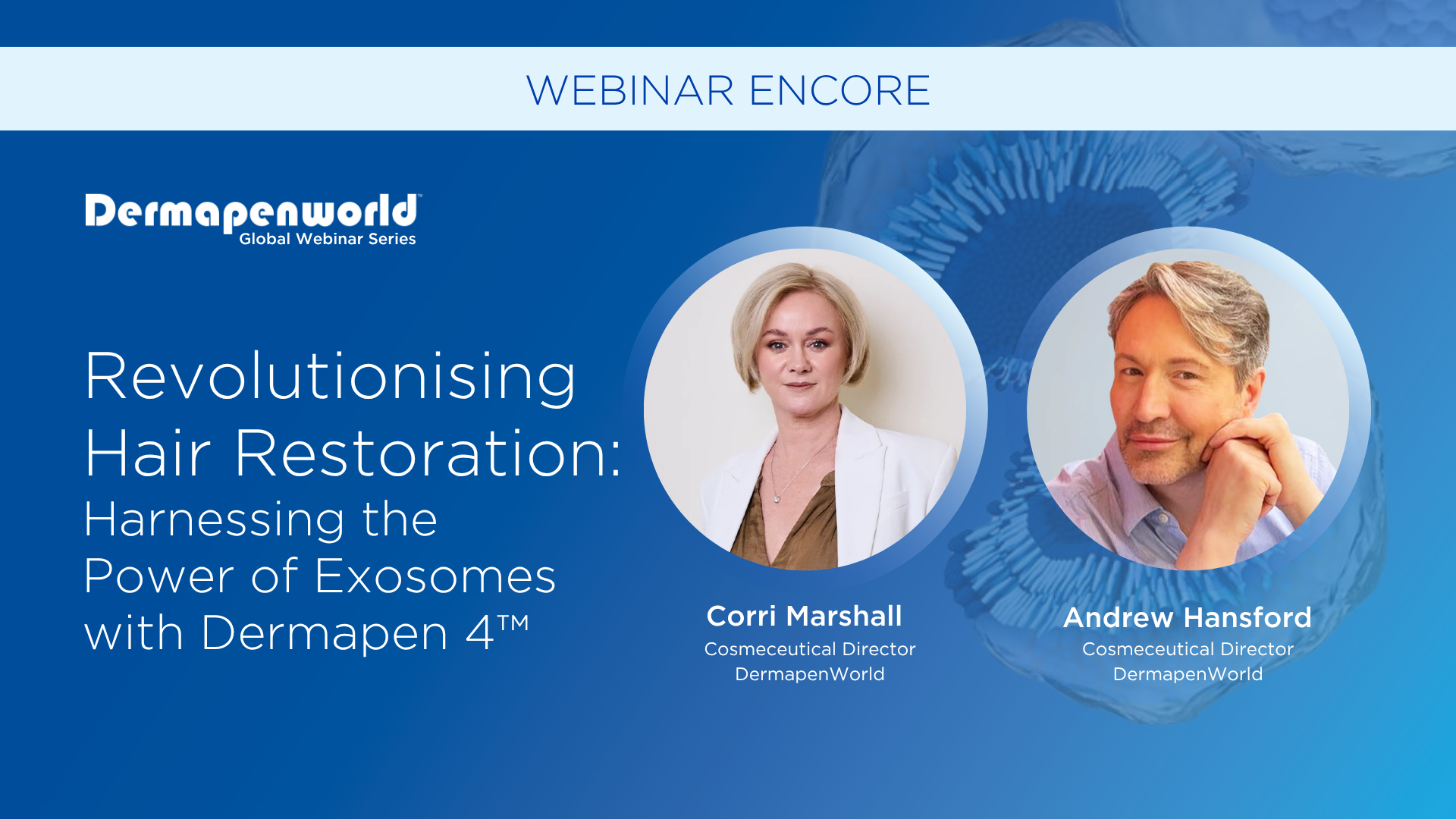 WEBINAR ENCORE

Dermapenworld™
Global Webinar Series

Revolutionising Hair Restoration: Harnessing the Power of Exosomes with Dermapen 4™

Corri Marshall
Cosmeceutical Director
DermapenWorld

Andrew Hansford
Cosmeceutical Director
DermapenWorld